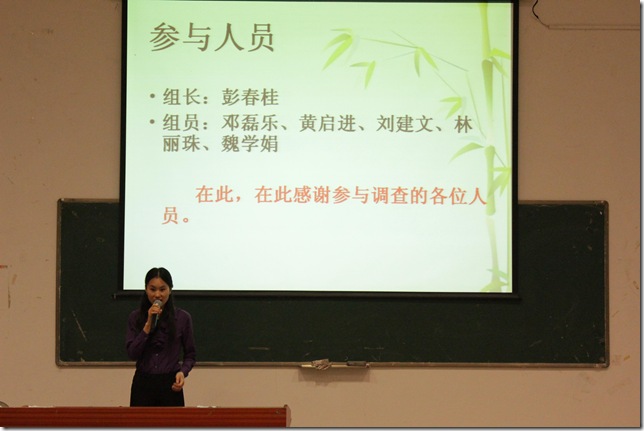 参与人员

• 组长：彭春桂
• 组员：邓磊乐、黄启进、刘建文、林丽珠、魏学娟

在此，在此感谢参与调查的各位人员。